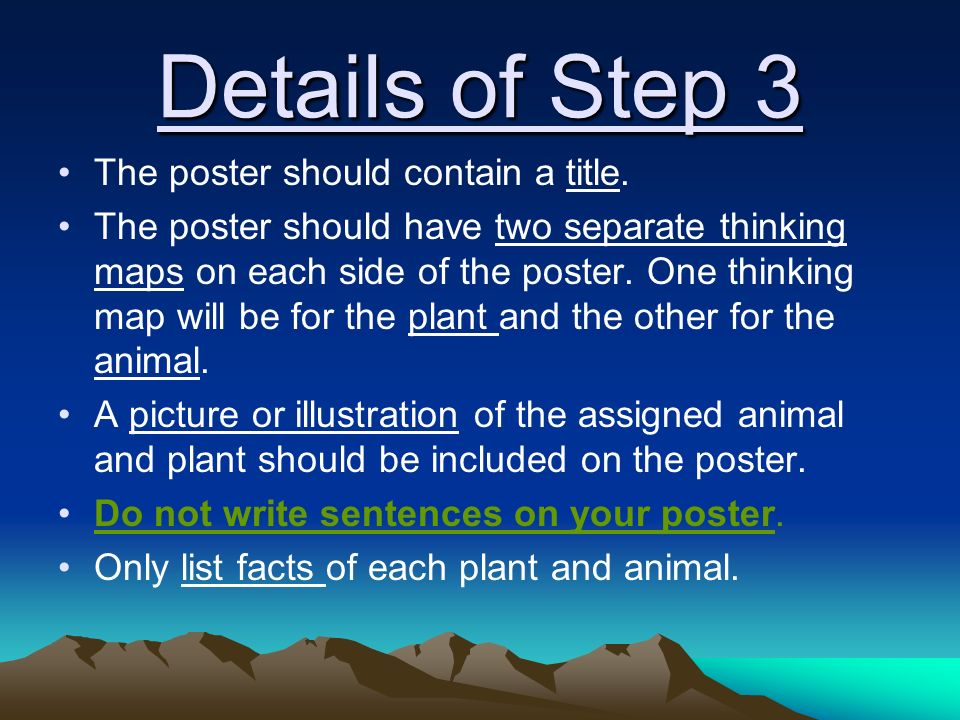 Details of Step 3

• The poster should contain a title.
• The poster should have two separate thinking maps on each side of the poster. One thinking map will be for the plant and the other for the animal.
• A picture or illustration of the assigned animal and plant should be included on the poster.
• Do not write sentences on your poster.
• Only list facts of each plant and animal.